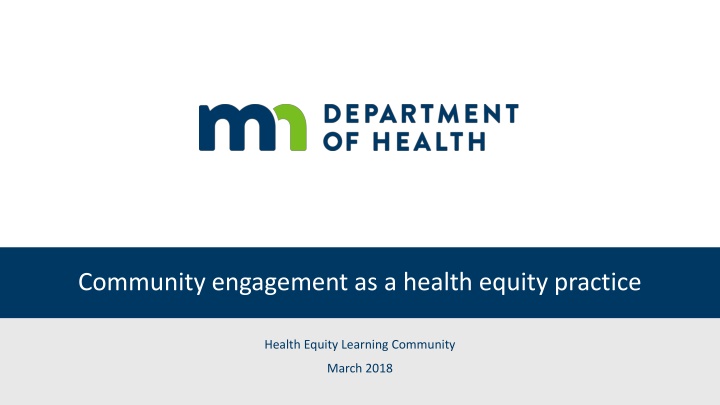 mn DEPARTMENT OF HEALTH

Community engagement as a health equity practice

Health Equity Learning Community

March 2018